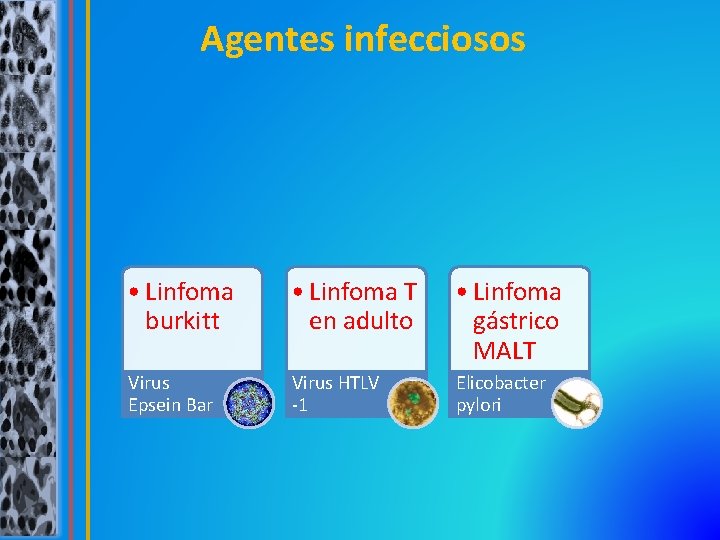 Agentes infecciosos

• Linfoma burkitt

Virus Epsein Bar

• Linfoma T en adulto

Virus HTLV -1

• Linfoma gástrico MALT

Elicobacter pylori